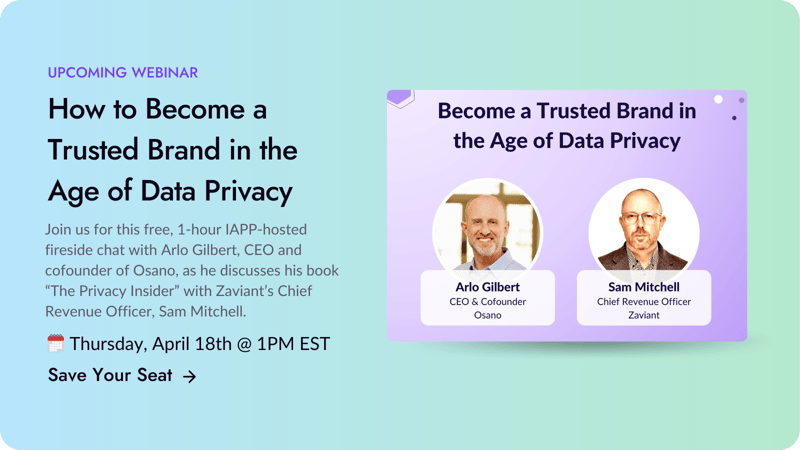 UPCOMING WEBINAR

How to Become a Trusted Brand in the Age of Data Privacy

Join us for this free, 1-hour IAPP-hosted fireside chat with Arlo Gilbert, CEO and cofounder of Osano, as he discusses his book "The Privacy Insider" with Zaviant's Chief Revenue Officer, Sam Mitchell.

Thursday, April 18th @ 1PM EST

Save Your Seat →

Become a Trusted Brand in the Age of Data Privacy

Arlo Gilbert
CEO & Cofounder
Osano

Sam Mitchell
Chief Revenue Officer
Zaviant